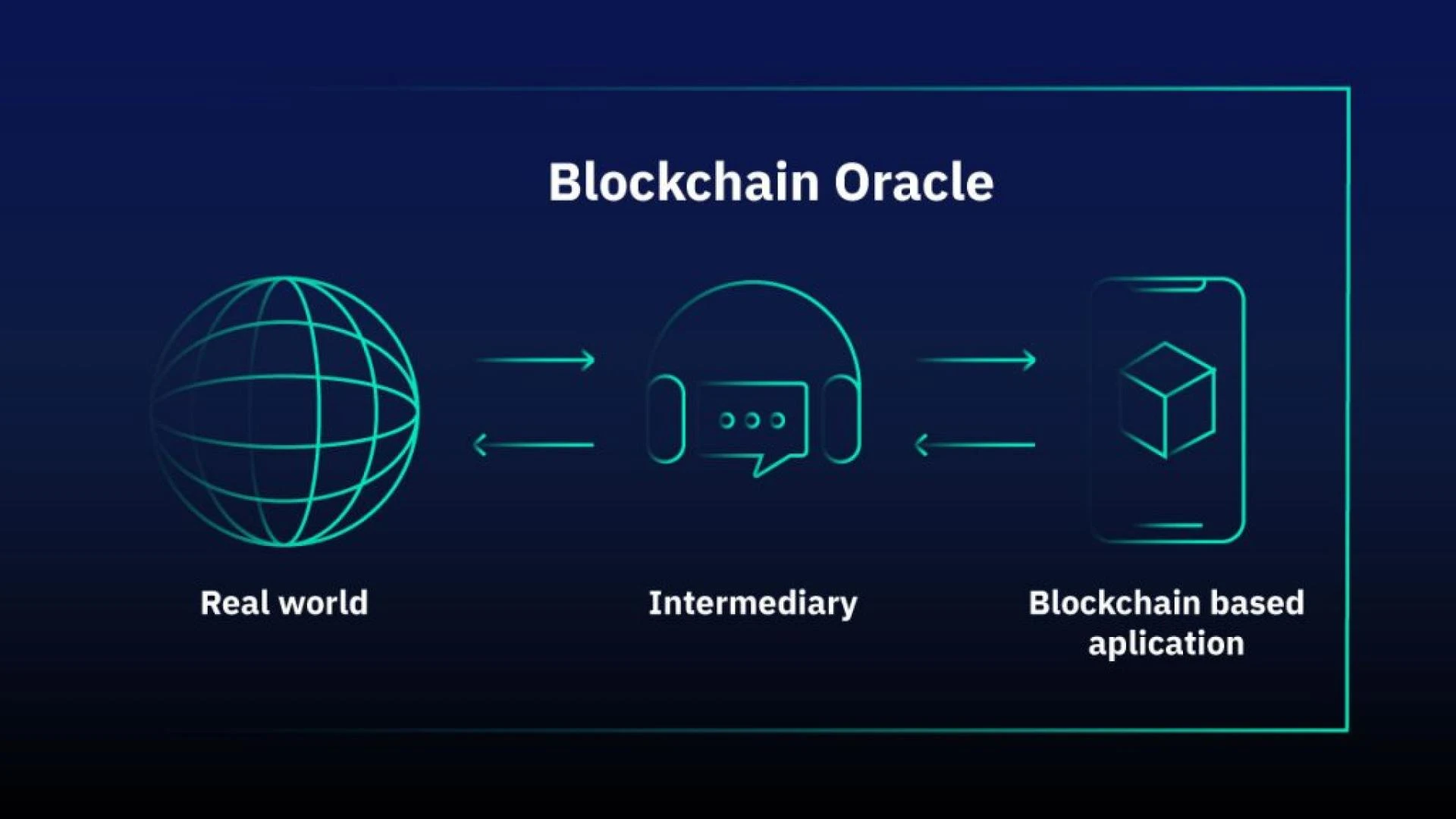 Blockchain Oracle

Real world

Intermediary

Blockchain based aplication